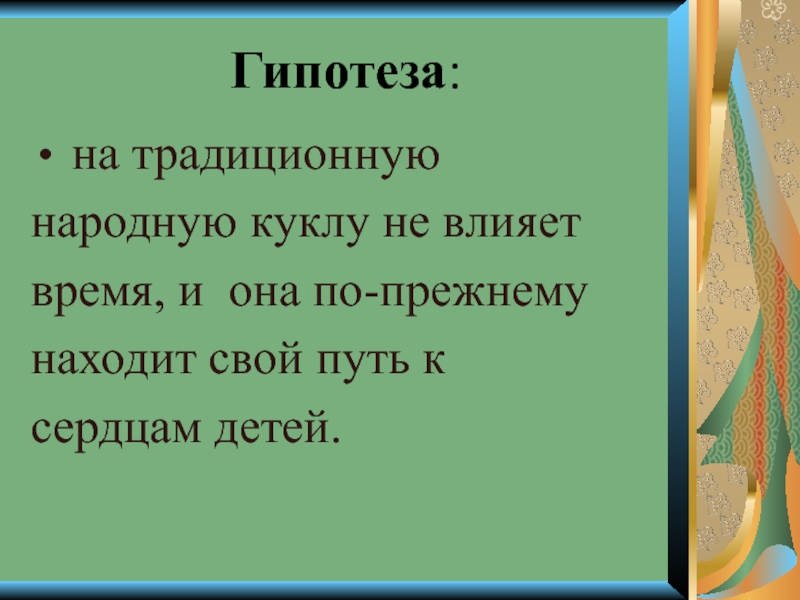 Гипотеза:

• на традиционную народную куклу не влияет время, и она по-прежнему находит свой путь к сердцам детей.